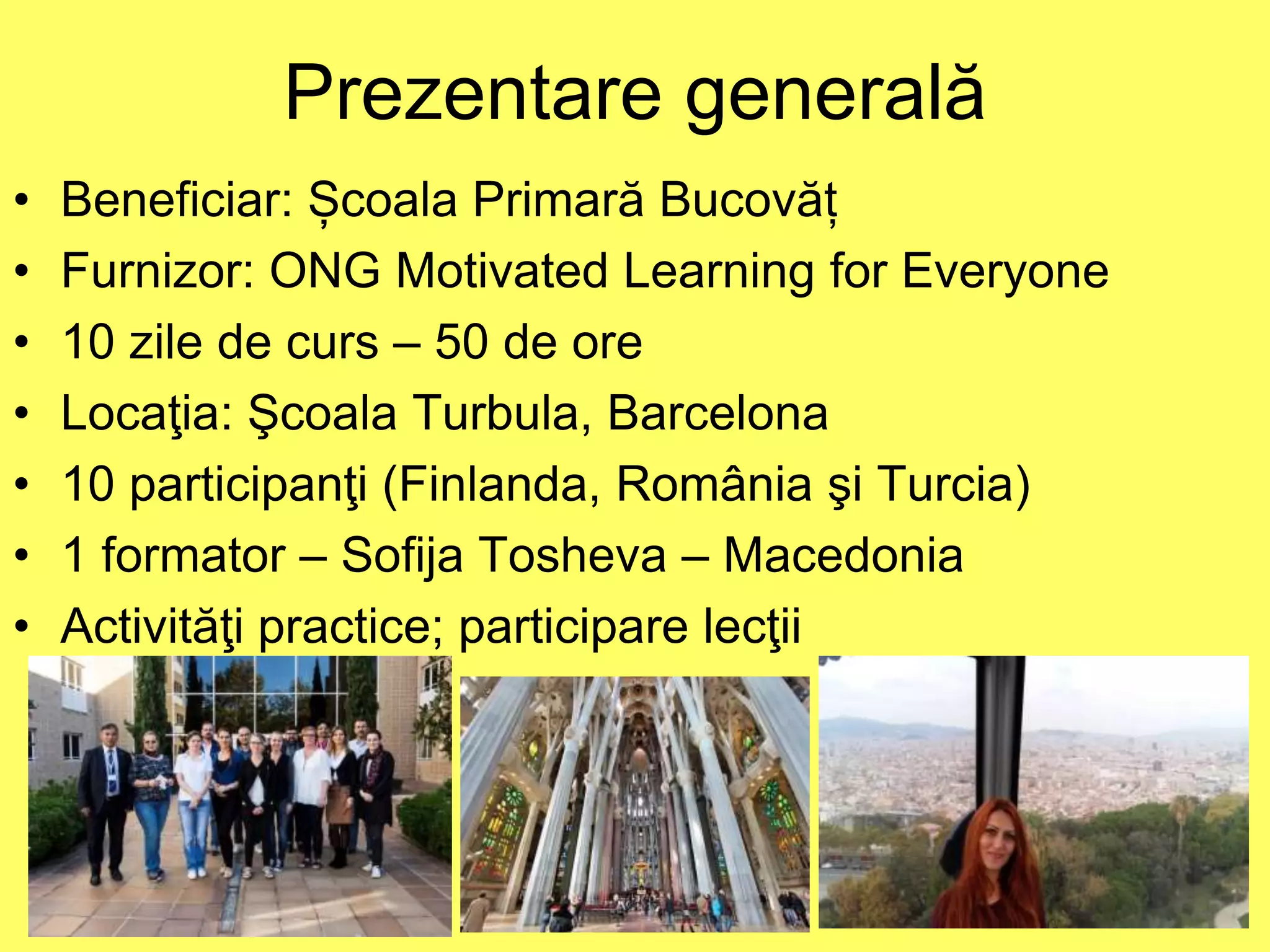 Prezentare generală

• Beneficiar: Școala Primară Bucovăț
• Furnizor: ONG Motivated Learning for Everyone
• 10 zile de curs – 50 de ore
• Locaţia: Şcoala Turbula, Barcelona
• 10 participanţi (Finlanda, România şi Turcia)
• 1 formator – Sofija Tosheva – Macedonia
• Activităţi practice; participare lecţii